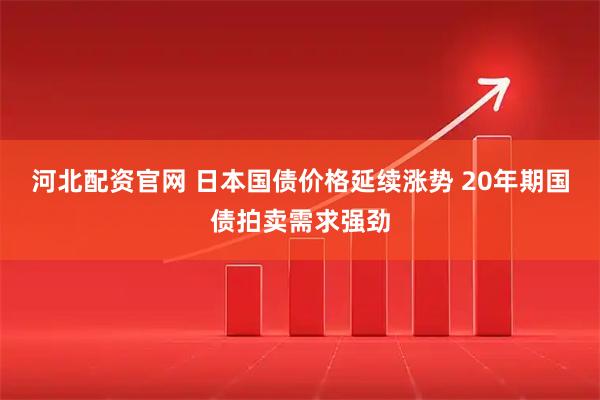 河北配资官网 日本国债价格延续涨势 20年期国债拍卖需求强劲